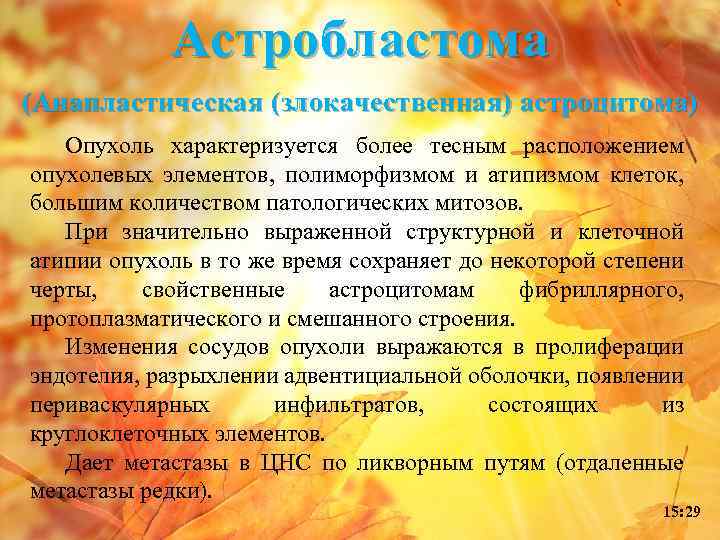 Астробластома

(Анапластическая (злокачественная) астроцитома)

Опухоль характеризуется более тесным расположением опухолевых элементов, полиморфизмом и атипизмом клеток, большим количеством патологических митозов.

При значительно выраженной структурной и клеточной атипии опухоль в то же время сохраняет до некоторой степени черты, свойственные астроцитомам фибриллярного, протоплазматического и смешанного строения.

Изменения сосудов опухоли выражаются в пролиферации эндотелия, разрыхлении адвентициальной оболочки, появлении периваскулярных инфильтратов, состоящих из круглоклеточных элементов.

Дает метастазы в ЦНС по ликворным путям (отдаленные метастазы редки).

15:29